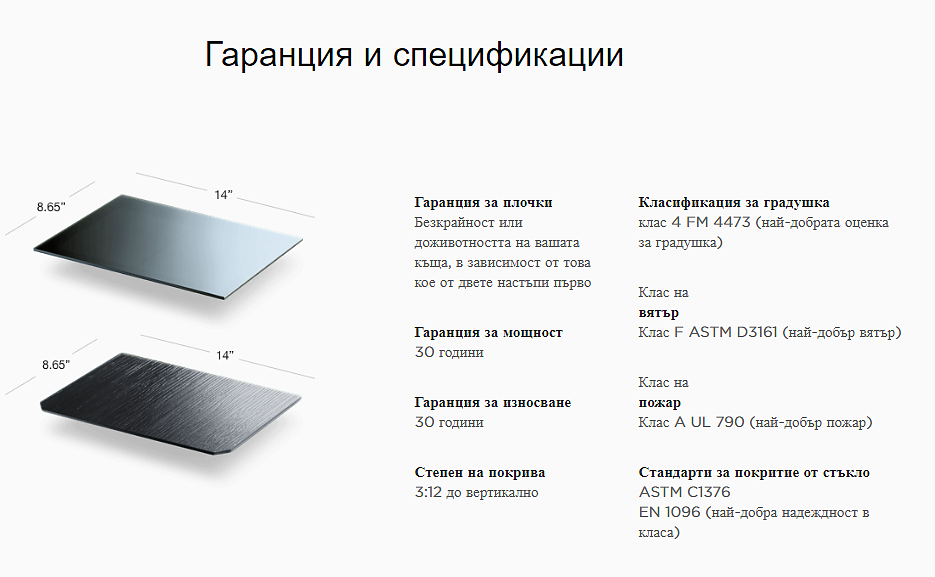 Гаранция и спецификации

8.65"

14"

8.65"

14"

Гаранция за плочки
Безкрайност или доживотността на вашата къща, в зависимост от това кое от двете настъпи първо

Гаранция за мощност
30 години

Гаранция за износване
30 години

Степен на покрива
3:12 до вертикално

Класификация за градушка
клас 4 FM 4473 (най-добрата оценка за градушка)

Клас на
вятър
Клас F ASTM D3161 (най-добър вятър)

Клас на
пожар
Клас A UL 790 (най-добър пожар)

Стандарти за покритие от стъкло
ASTM C1376
EN 1096 (най-добра надеждност в класа)